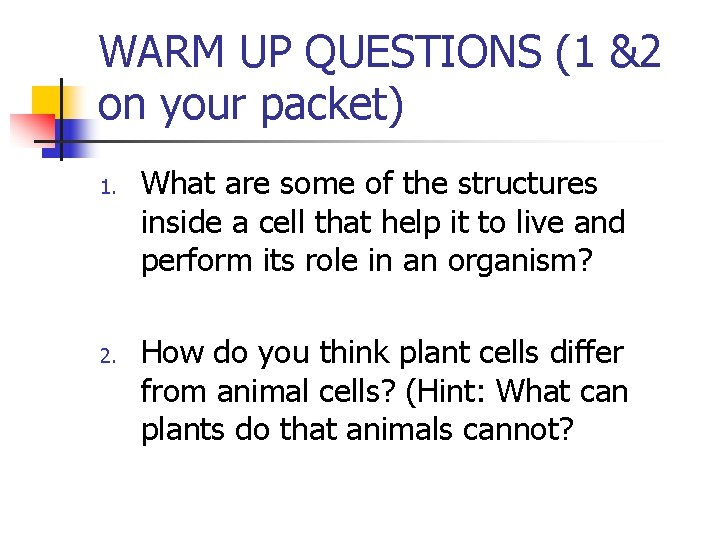 WARM UP QUESTIONS (1 &2 on your packet)

1. What are some of the structures inside a cell that help it to live and perform its role in an organism?

2. How do you think plant cells differ from animal cells? (Hint: What can plants do that animals cannot?